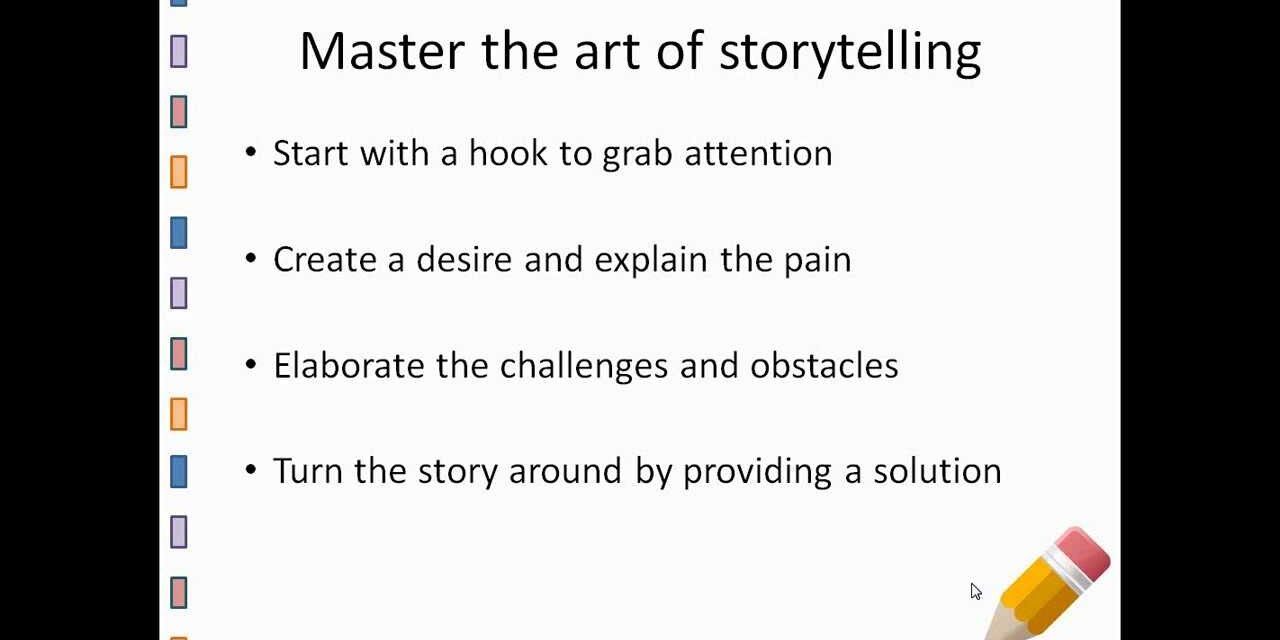 Master the art of storytelling

• Start with a hook to grab attention

• Create a desire and explain the pain

• Elaborate the challenges and obstacles

• Turn the story around by providing a solution